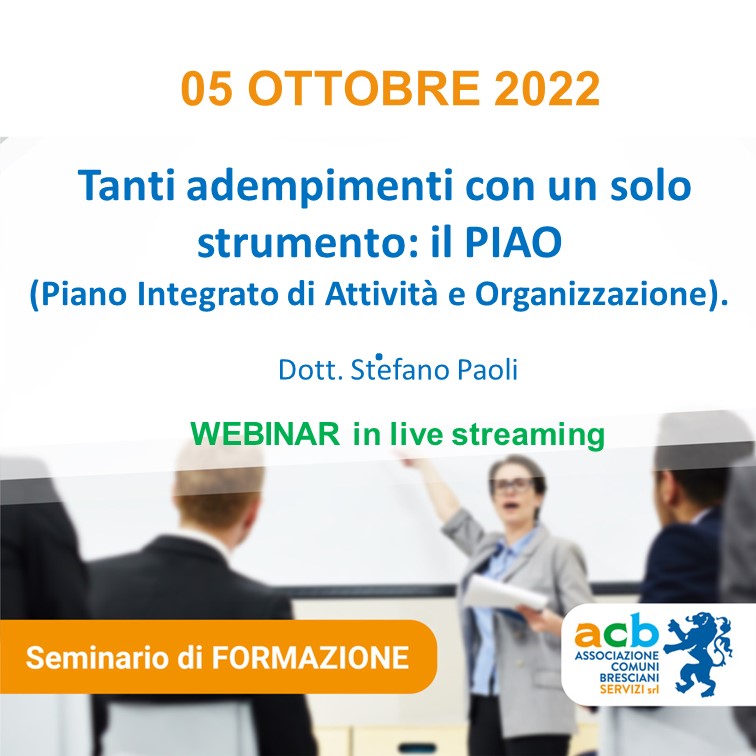 05 OTTOBRE 2022

Tanti adempimenti con un solo strumento: il PIAO
(Piano Integrato di Attività e Organizzazione).

Dott. Stefano Paoli

WEBINAR in live streaming

Seminario di FORMAZIONE

acb
ASSOCIAZIONE COMUNI BRESCIANI
SERVIZI srl